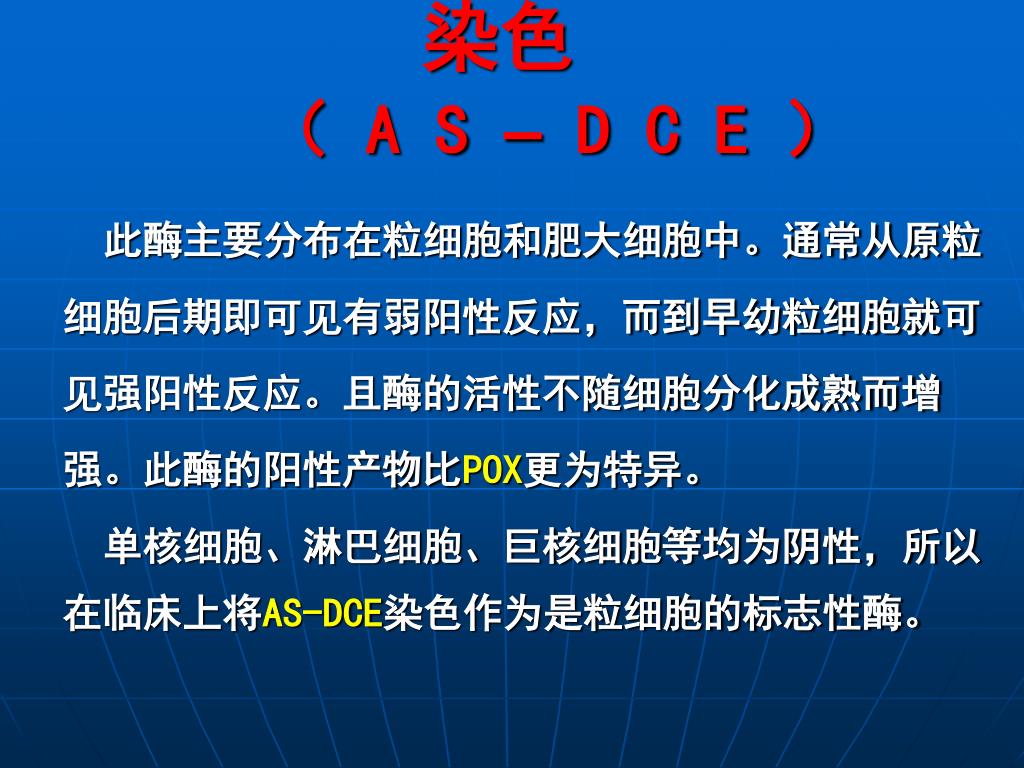 染色

（ＡＳ－ＤＣＥ）

此酶主要分布在粒细胞和肥大细胞中。通常从原粒细胞后期即可见有弱阳性反应，而到早幼粒细胞就可见强阳性反应。且酶的活性不随细胞分化成熟而增强。此酶的阳性产物比POX更为特异。

单核细胞、淋巴细胞、巨核细胞等均为阴性，所以在临床上将AS-DCE染色作为是粒细胞的标志性酶。